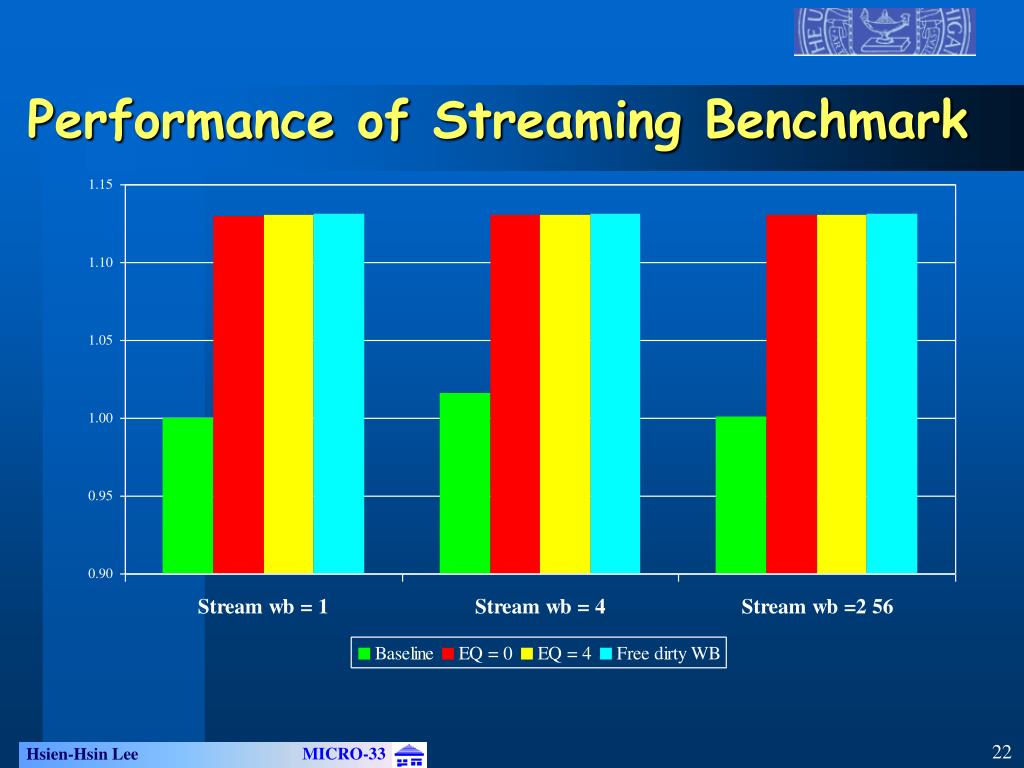 Performance of Streaming Benchmark

1.15
1.10
1.05
1.00
0.95
0.90

Stream wb = 1
Stream wb = 4
Stream wb =2 56

Baseline
EQ = 0
EQ = 4
Free dirty WB

Hsien-Hsin Lee
MICRO-33
22